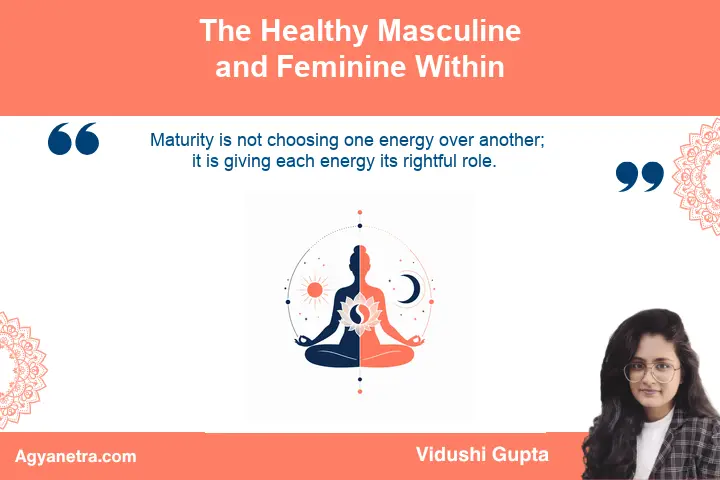 The Healthy Masculine and Feminine Within

Maturity is not choosing one energy over another; it is giving each energy its rightful role.

Agyanetra.com

Vidushi Gupta